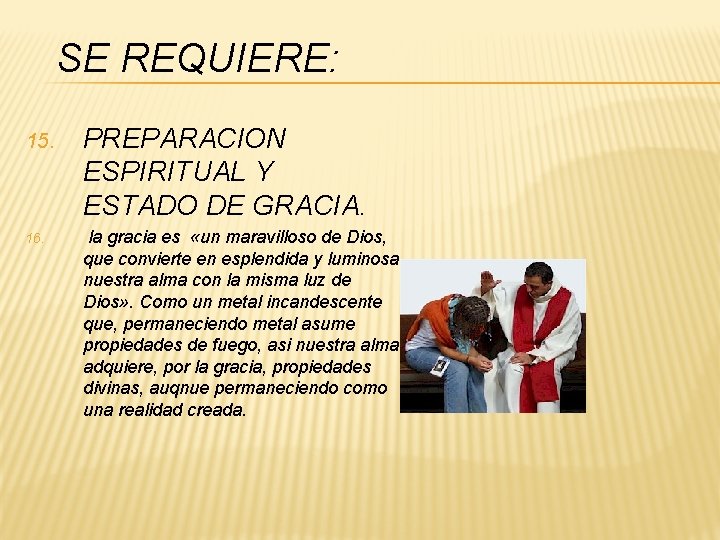 SE REQUIERE:

15. PREPARACION ESPIRITUAL Y ESTADO DE GRACIA.

16. la gracia es «un maravilloso de Dios, que convierte en esplendida y luminosa nuestra alma con la misma luz de Dios». Como un metal incandescente que, permaneciendo metal asume propiedades de fuego, asi nuestra alma adquiere, por la gracia, propiedades divinas, auqnue permaneciendo como una realidad creada.